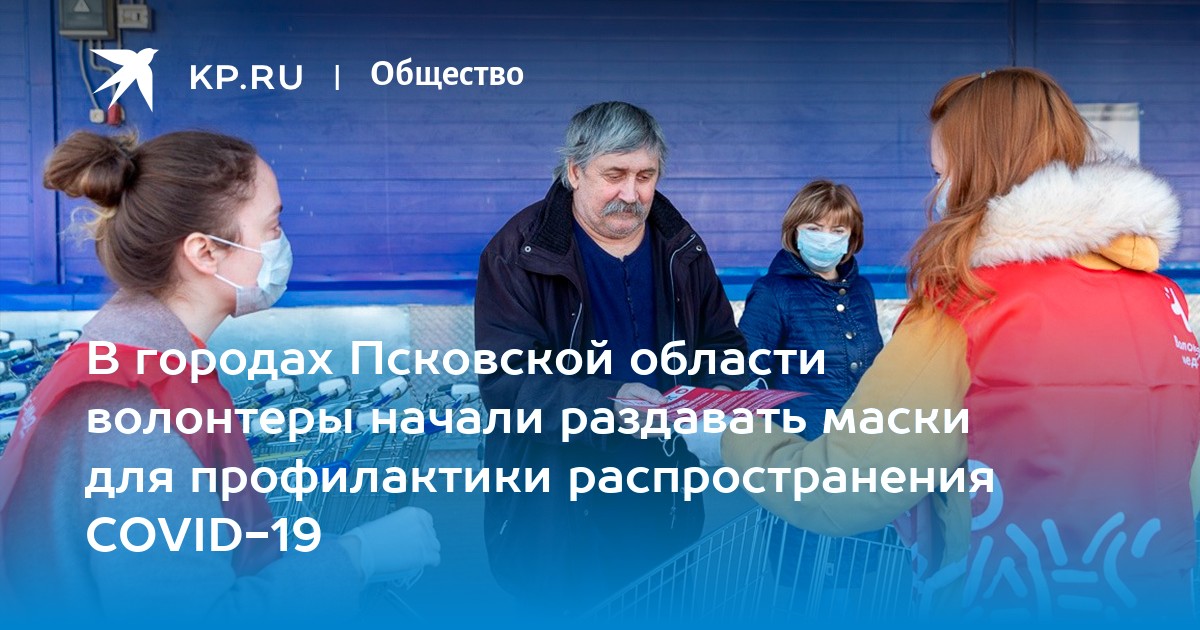 KP.RU | Общество

В городах Псковской области волонтеры начали раздавать маски для профилактики распространения COVID-19